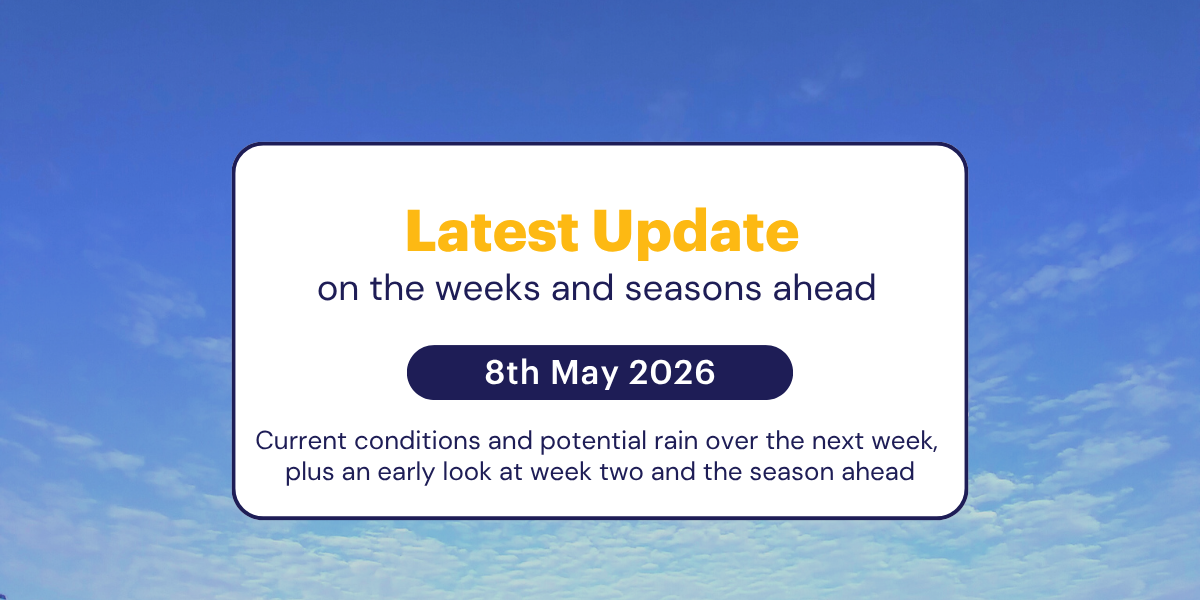 Latest Update
on the weeks and seasons ahead

8th May 2026

Current conditions and potential rain over the next week, plus an early look at week two and the season ahead